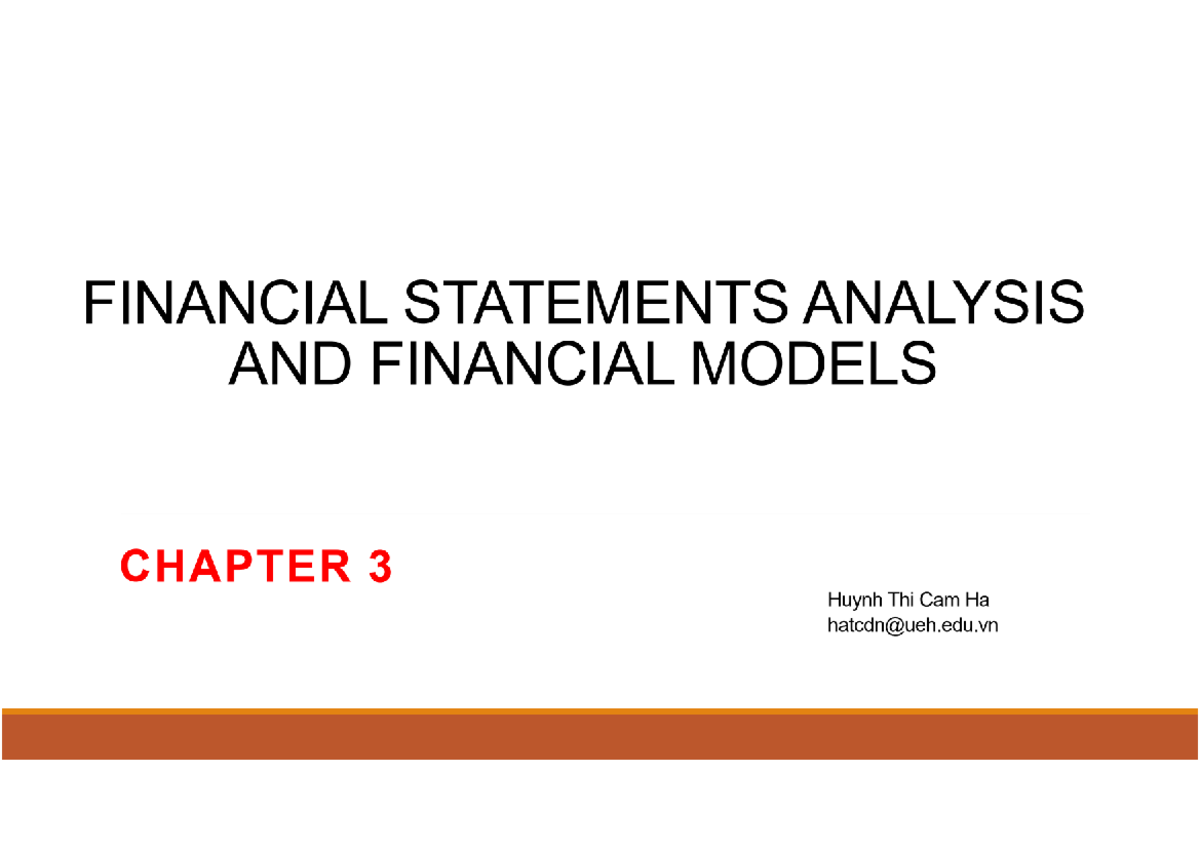 FINANCIAL STATEMENTS ANALYSIS AND FINANCIAL MODELS

CHAPTER 3

Huynh Thi Cam Ha
hatcdn@ueh.edu.vn